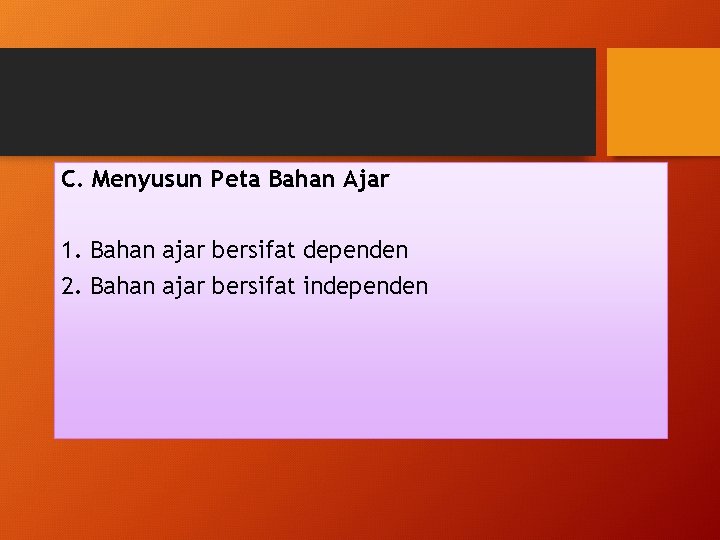 C. Menyusun Peta Bahan Ajar

1. Bahan ajar bersifat dependen
2. Bahan ajar bersifat independen